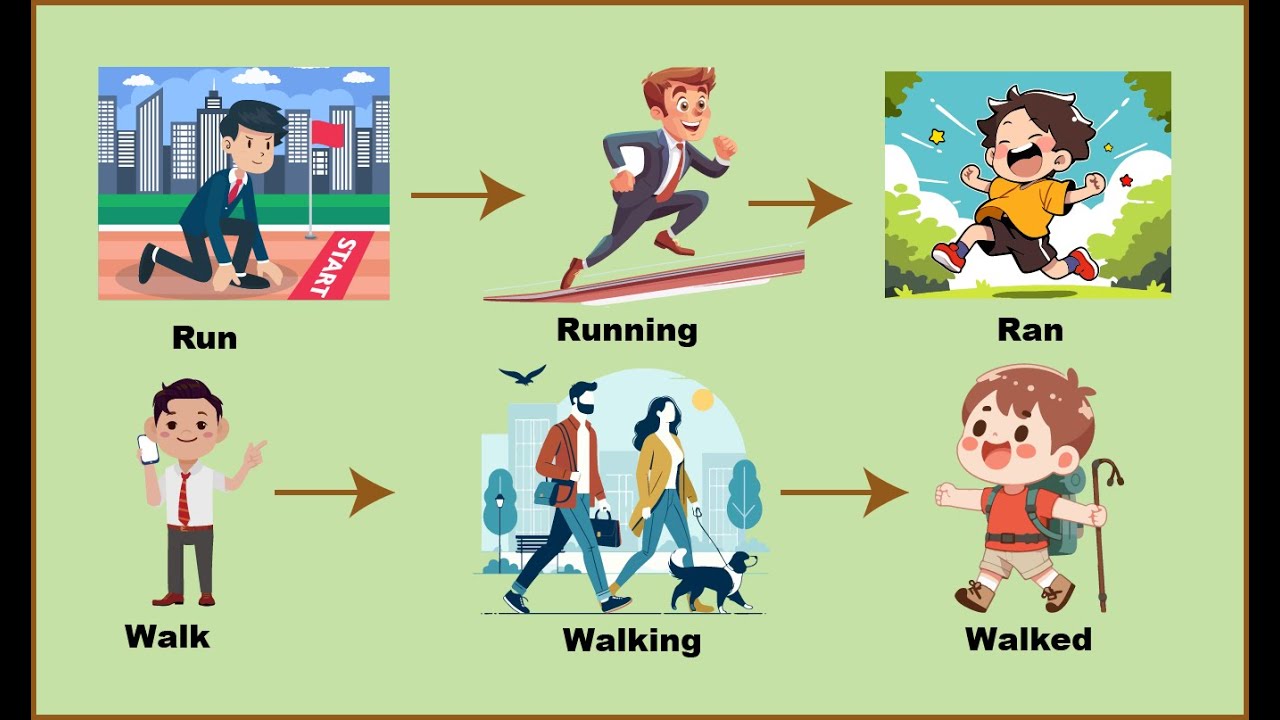 START

Run

Running

Ran

Walk

Walking

Walked